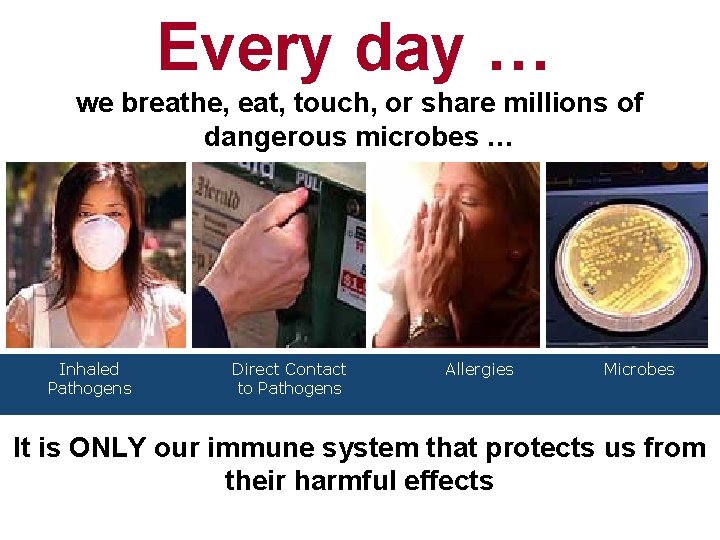 Every day …

we breathe, eat, touch, or share millions of dangerous microbes …

Herald

PULL

Inhaled Pathogens

Direct Contact to Pathogens

Allergies

Microbes

It is ONLY our immune system that protects us from their harmful effects